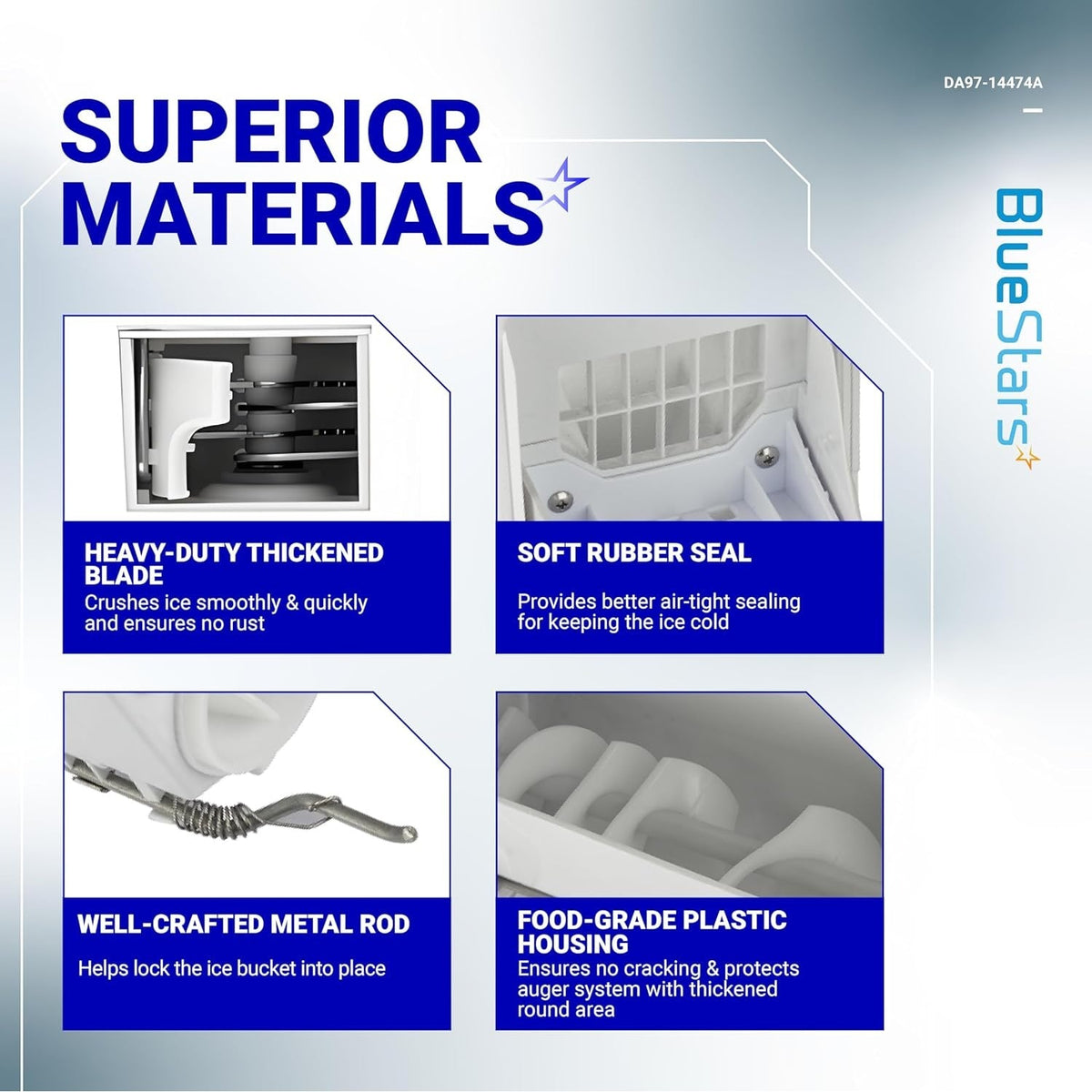 DA97-14474A

SUPERIOR MATERIALS

BlueStars

HEAVY-DUTY THICKENED BLADE
Crushes ice smoothly & quickly and ensures no rust

SOFT RUBBER SEAL
Provides better air-tight sealing for keeping the ice cold

WELL-CRAFTED METAL ROD
Helps lock the ice bucket into place

FOOD-GRADE PLASTIC HOUSING
Ensures no cracking & protects auger system with thickened round area